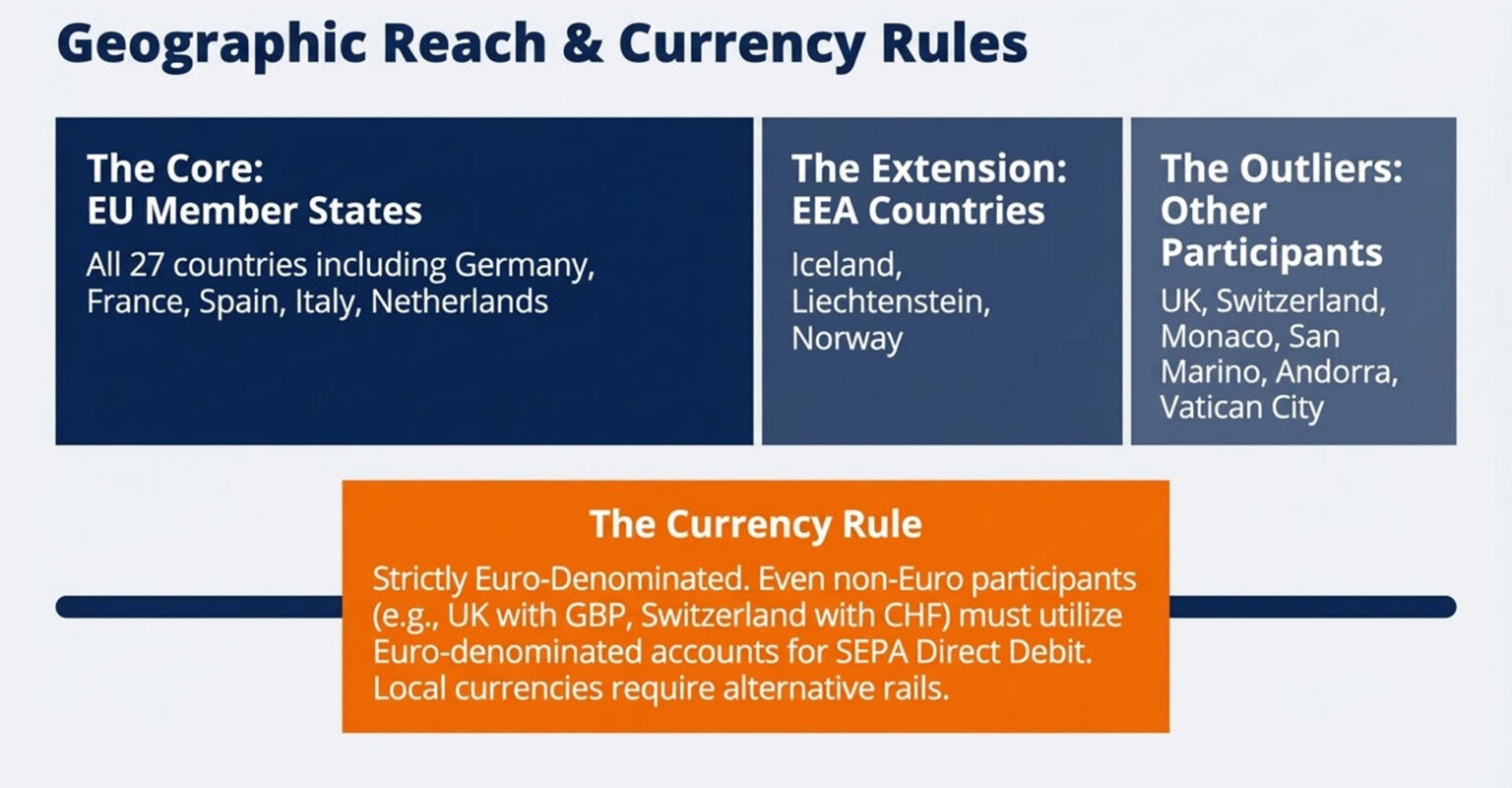 Geographic Reach & Currency Rules

The Core:
EU Member States

All 27 countries including Germany, France, Spain, Italy, Netherlands

The Extension:
EEA Countries

Iceland, Liechtenstein, Norway

The Outliers:
Other Participants

UK, Switzerland, Monaco, San Marino, Andorra, Vatican City

The Currency Rule

Strictly Euro-Denominated. Even non-Euro participants (e.g., UK with GBP, Switzerland with CHF) must utilize Euro-denominated accounts for SEPA Direct Debit. Local currencies require alternative rails.